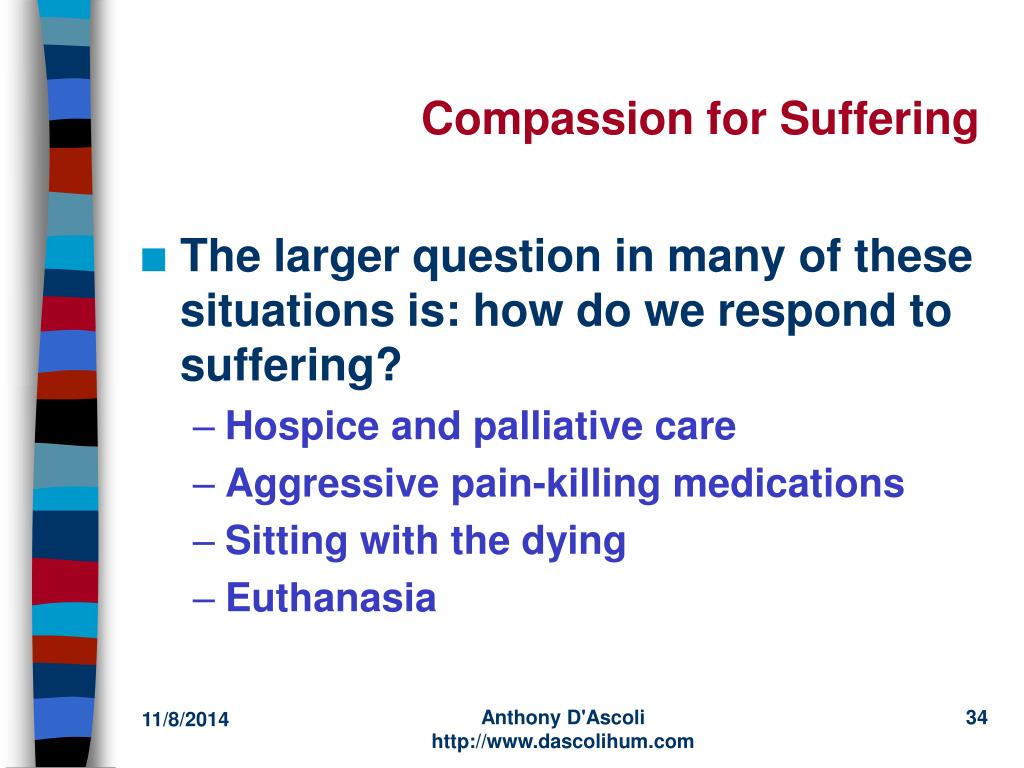 Compassion for Suffering

■ The larger question in many of these situations is: how do we respond to suffering?
– Hospice and palliative care
– Aggressive pain-killing medications
– Sitting with the dying
– Euthanasia

11/8/2014

Anthony D'Ascoli
http://www.dascolihum.com

34